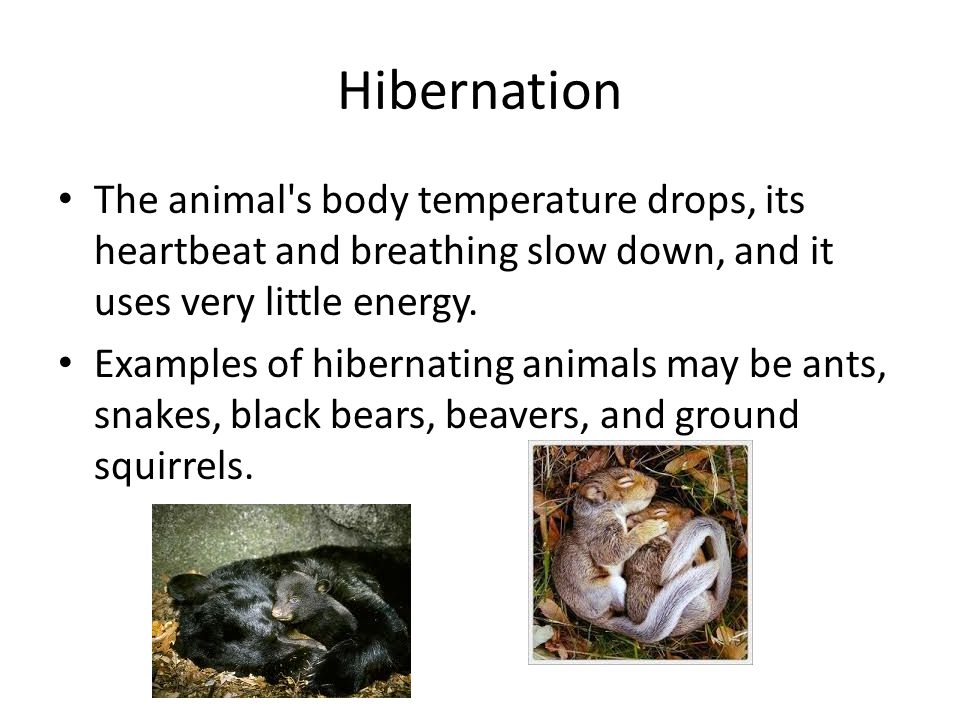 Hibernation

• The animal's body temperature drops, its heartbeat and breathing slow down, and it uses very little energy.

• Examples of hibernating animals may be ants, snakes, black bears, beavers, and ground squirrels.